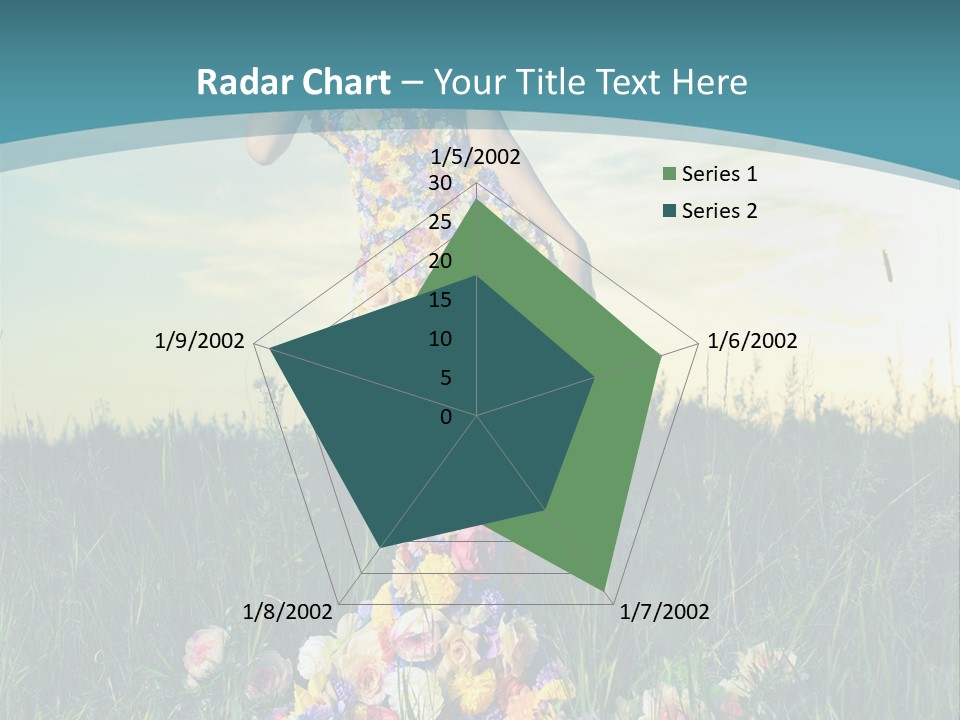 Radar Chart – Your Title Text Here

1/5/2002

30
25
20
15
10
5
0

1/6/2002
1/7/2002
1/8/2002
1/9/2002

Series 1
Series 2